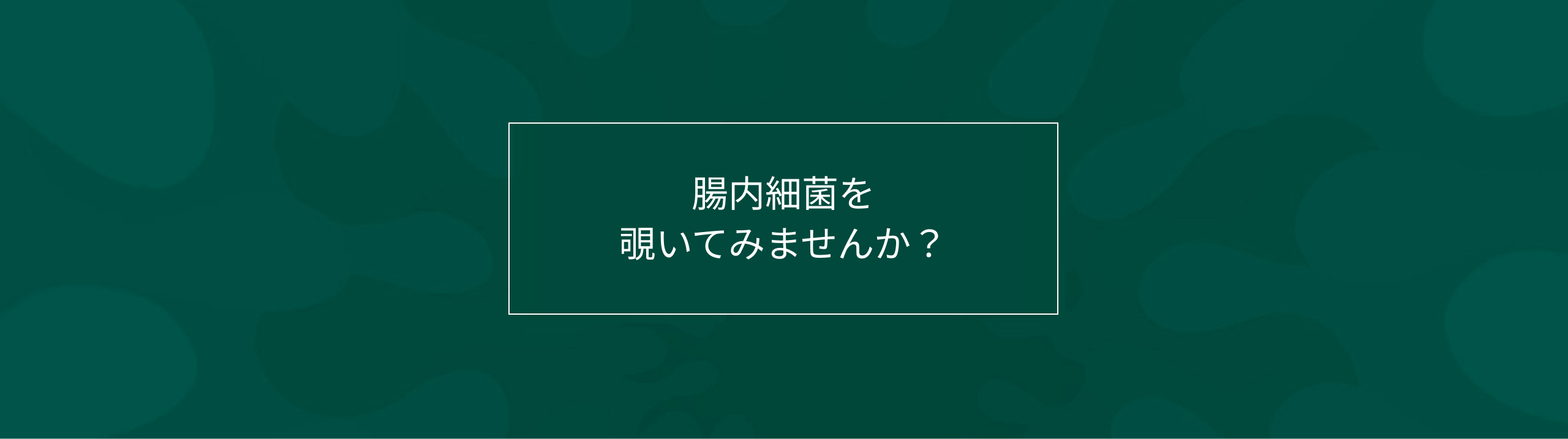 腸内細菌を
覗いてみませんか？